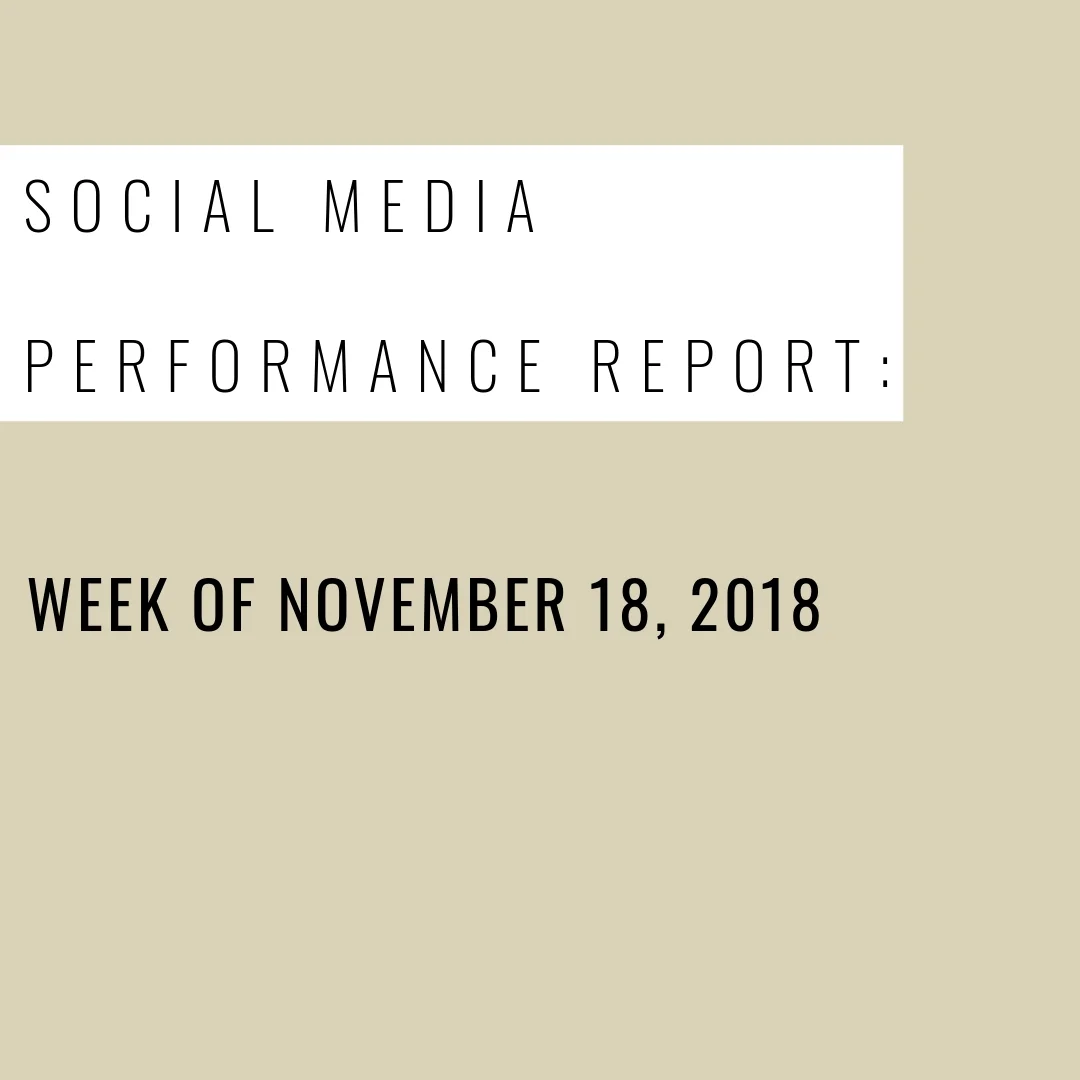 SOCIAL MEDIA

PERFORMANCE REPORT:

WEEK OF NOVEMBER 18, 2018